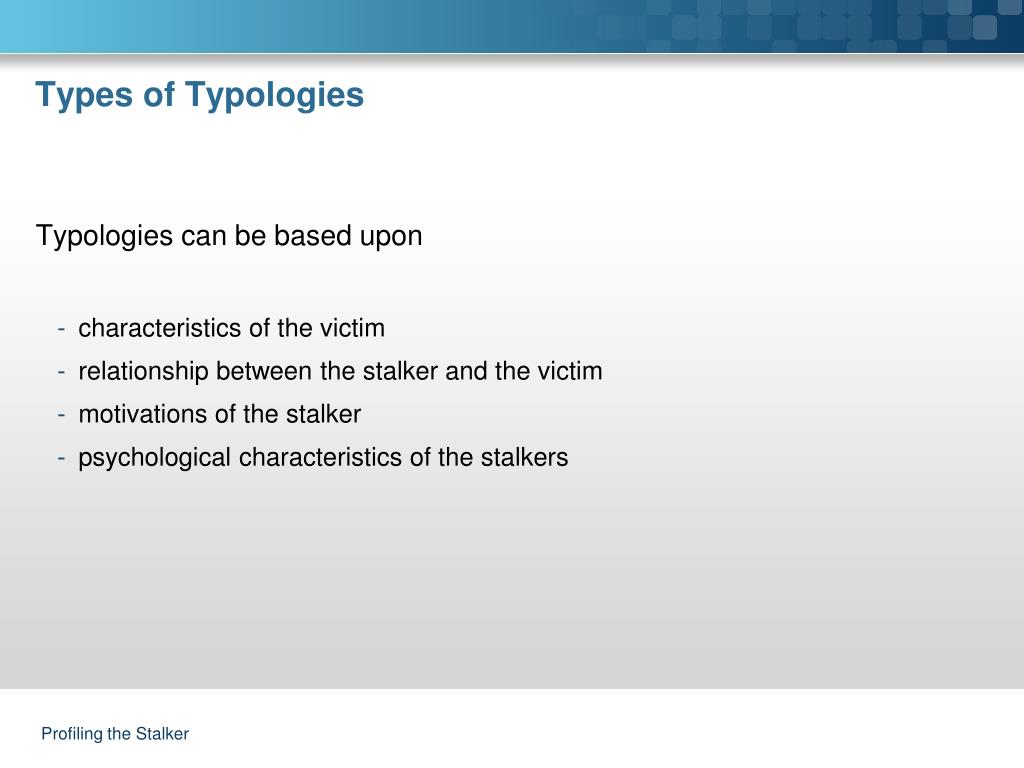 Types of Typologies

Typologies can be based upon

- characteristics of the victim
- relationship between the stalker and the victim
- motivations of the stalker
- psychological characteristics of the stalkers

Profiling the Stalker